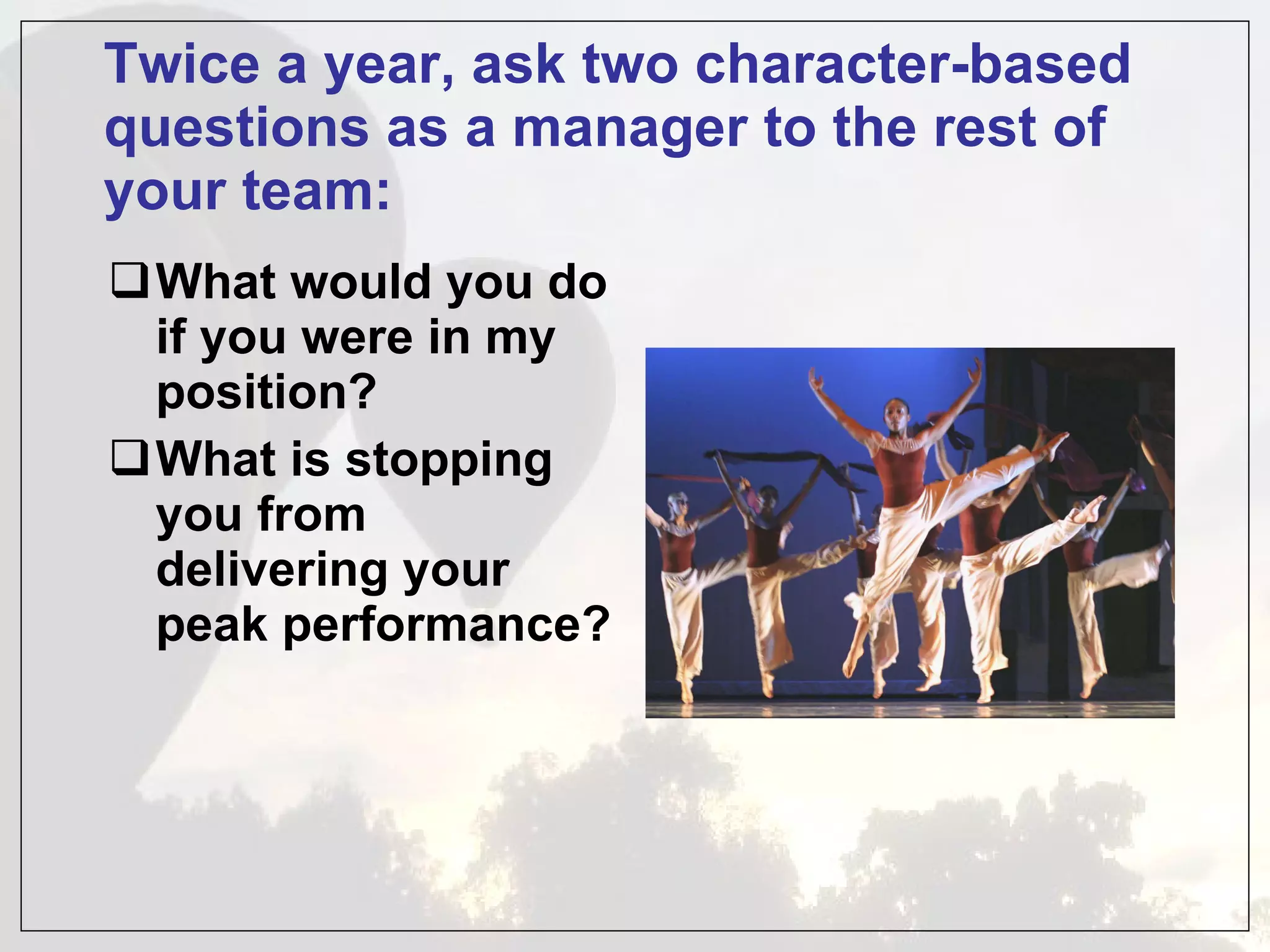 Twice a year, ask two character-based questions as a manager to the rest of your team:

❑ What would you do if you were in my position?

❑ What is stopping you from delivering your peak performance?